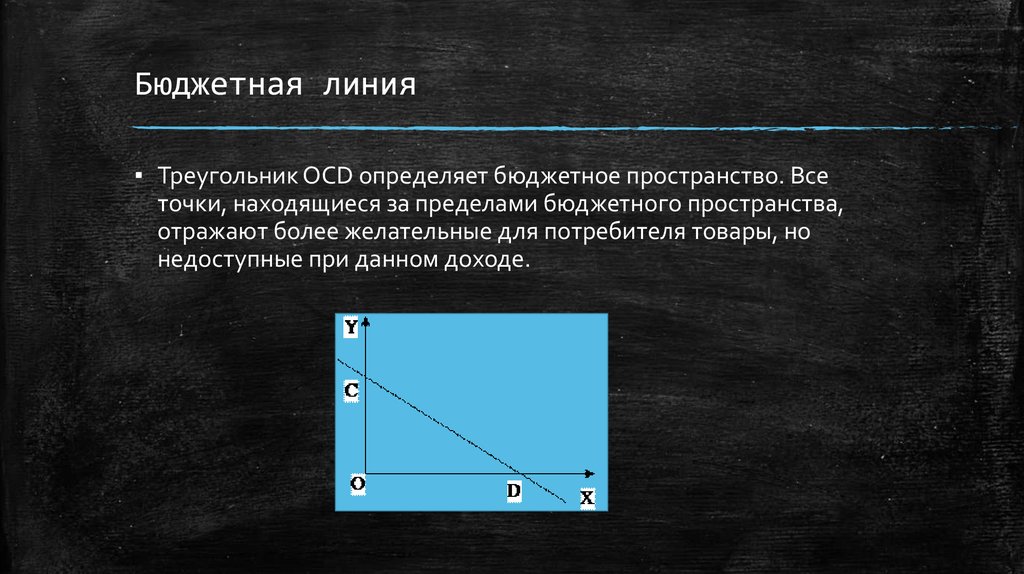 Бюджетная линия

▪ Треугольник OCD определяет бюджетное пространство. Все точки, находящиеся за пределами бюджетного пространства, отражают более желательные для потребителя товары, но недоступные при данном доходе.

Y
C
O
D
X